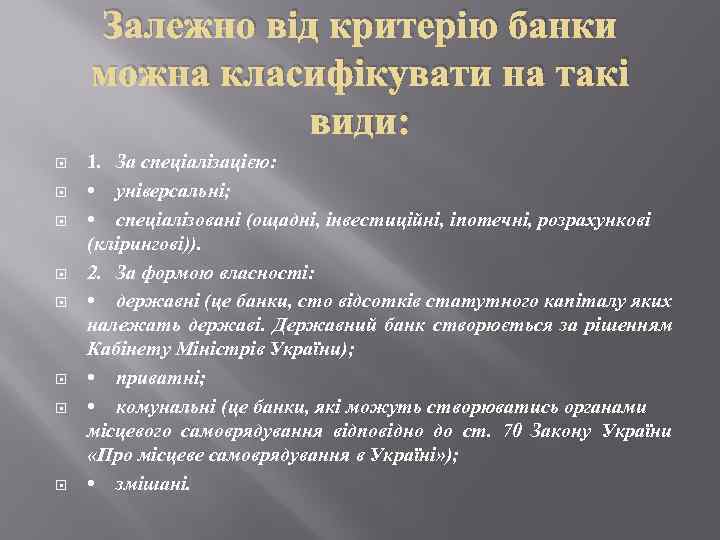 Залежно від критерію банки можна класифікувати на такі види:

1. За спеціалізацією:

• універсальні;

• спеціалізовані (ощадні, інвестиційні, іпотечні, розрахункові (клірингові)).

2. За формою власності:

• державні (це банки, сто відсотків статутного капіталу яких належать державі. Державний банк створюється за рішенням Кабінету Міністрів України);

• приватні;

• комунальні (це банки, які можуть створюватись органами місцевого самоврядування відповідно до ст. 70 Закону України «Про місцеве самоврядування в Україні»);

• змішані.